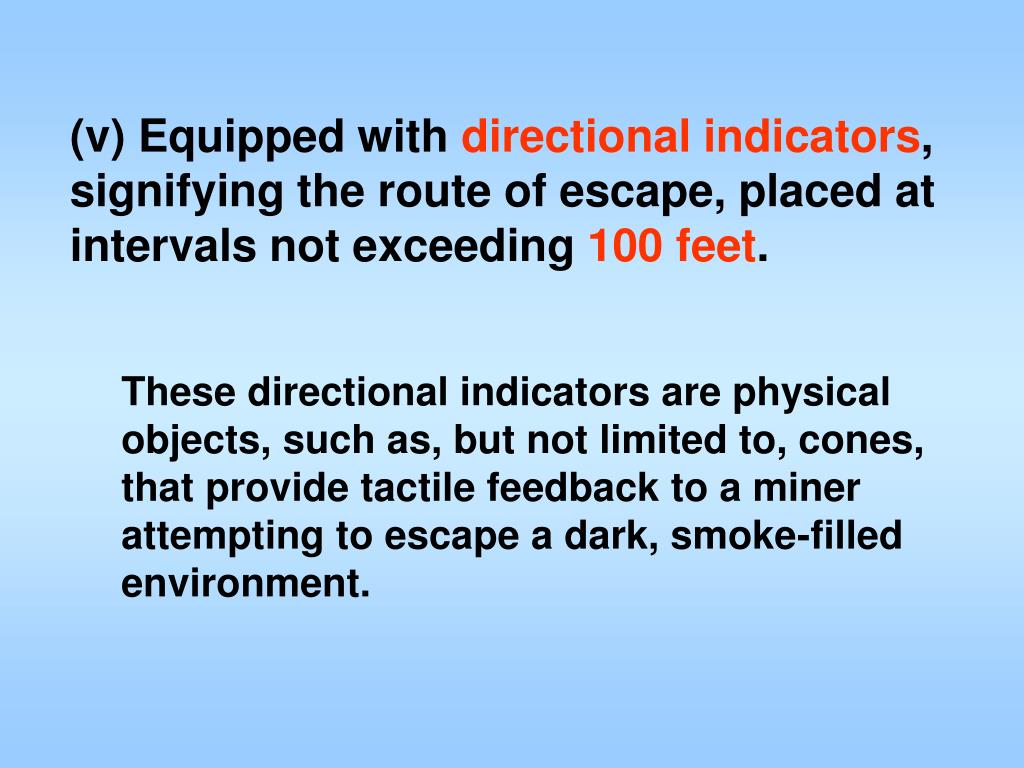 (v) Equipped with directional indicators, signifying the route of escape, placed at intervals not exceeding 100 feet.

These directional indicators are physical objects, such as, but not limited to, cones, that provide tactile feedback to a miner attempting to escape a dark, smoke-filled environment.